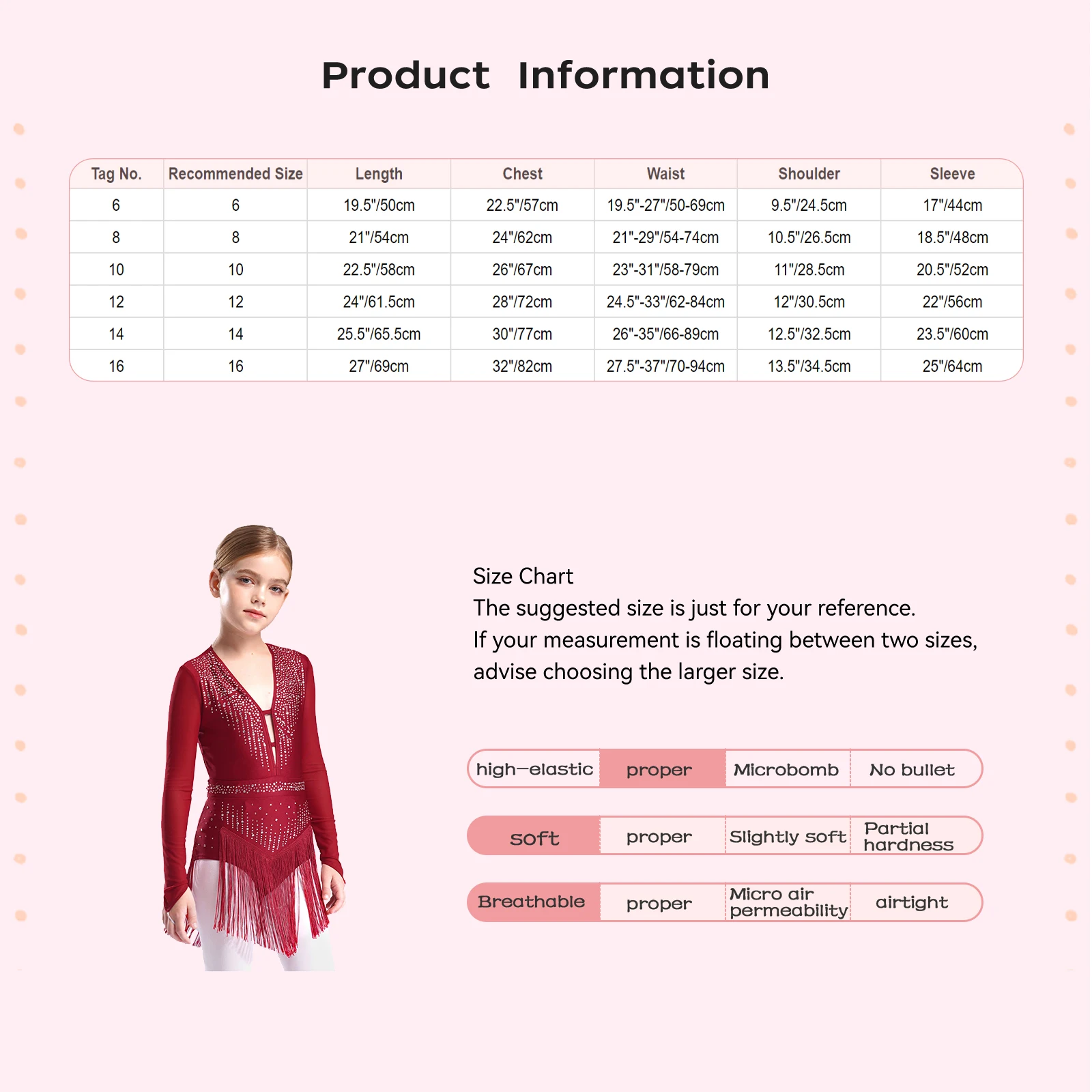 Product Information

| Tag No. | Recommended Size | Length | Chest | Waist | Shoulder | Sleeve |
|---|---|---|---|---|---|---|
| 6 | 6 | 19.5"/50cm | 22.5"/57cm | 19.5"-27"/50-69cm | 9.5"/24.5cm | 17"/44cm |
| 8 | 8 | 21"/54cm | 24"/62cm | 21"-29"/54-74cm | 10.5"/26.5cm | 18.5"/48cm |
| 10 | 10 | 22.5"/58cm | 26"/67cm | 23"-31"/58-79cm | 11"/28.5cm | 20.5"/52cm |
| 12 | 12 | 24"/61.5cm | 28"/72cm | 24.5"-33"/62-84cm | 12"/30.5cm | 22"/56cm |
| 14 | 14 | 25.5"/65.5cm | 30"/77cm | 26"-35"/66-89cm | 12.5"/32.5cm | 23.5"/60cm |
| 16 | 16 | 27"/69cm | 32"/82cm | 27.5"-37"/70-94cm | 13.5"/34.5cm | 25"/64cm |

Size Chart
The suggested size is just for your reference.
If your measurement is floating between two sizes, advise choosing the larger size.

| high—elastic | proper | Microbomb | No bullet |
|---|---|---|---|
| soft | proper | Slightly soft | Partial hardness |
| Breathable | proper | Micro air permeability | airtight |